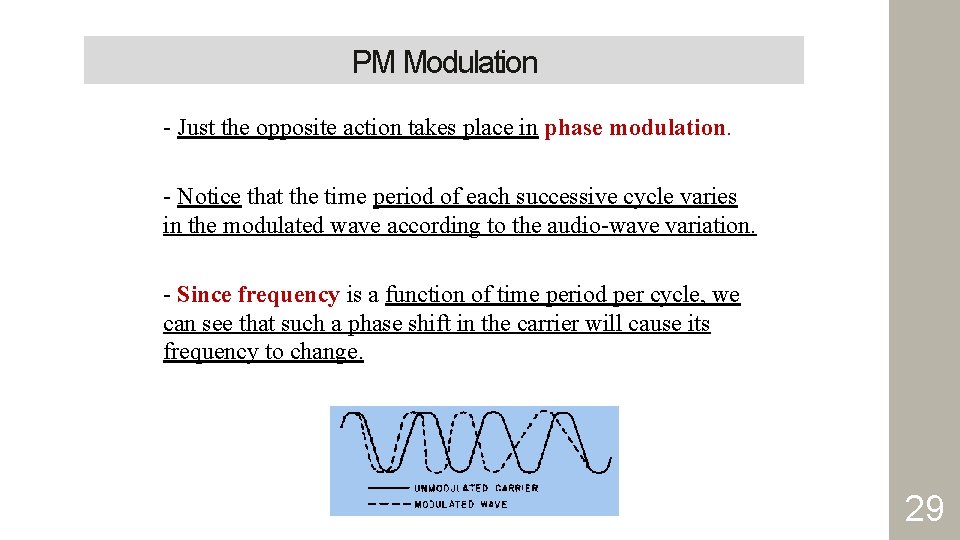 PM Modulation

- Just the opposite action takes place in phase modulation.

- Notice that the time period of each successive cycle varies in the modulated wave according to the audio-wave variation.

- Since frequency is a function of time period per cycle, we can see that such a phase shift in the carrier will cause its frequency to change.

UNMODULATED CARRIER
MODULATED WAVE

29